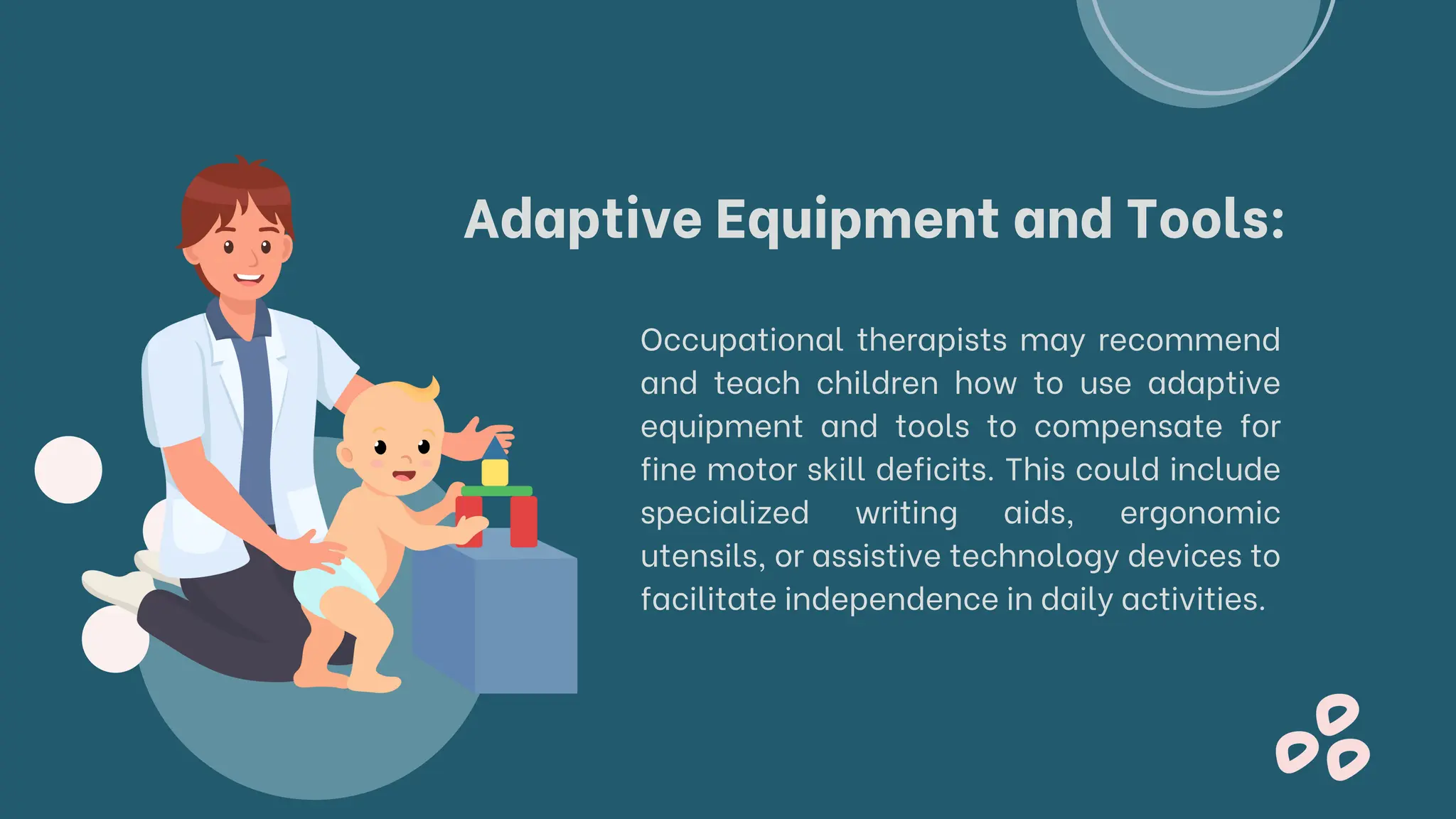 Adaptive Equipment and Tools:

Occupational therapists may recommend and teach children how to use adaptive equipment and tools to compensate for fine motor skill deficits. This could include specialized writing aids, ergonomic utensils, or assistive technology devices to facilitate independence in daily activities.